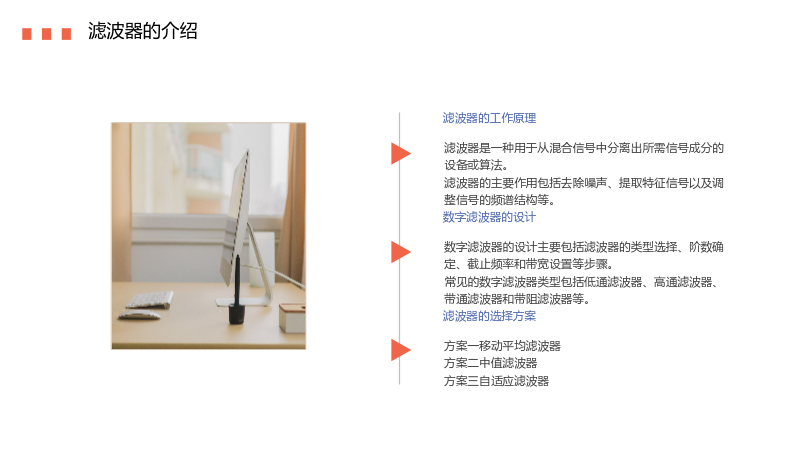 滤波器的介绍

滤波器的工作原理

滤波器是一种用于从混合信号中分离出所需信号成分的设备或算法。

滤波器的主要作用包括去除噪声、提取特征信号以及调整信号的频谱结构等。

数字滤波器的设计

数字滤波器的设计主要包括滤波器的类型选择、阶数确定、截止频率和带宽设置等步骤。

常见的数字滤波器类型包括低通滤波器、高通滤波器、带通滤波器和带阻滤波器等。

滤波器的选择方案

方案一移动平均滤波器
方案二中值滤波器
方案三自适应滤波器